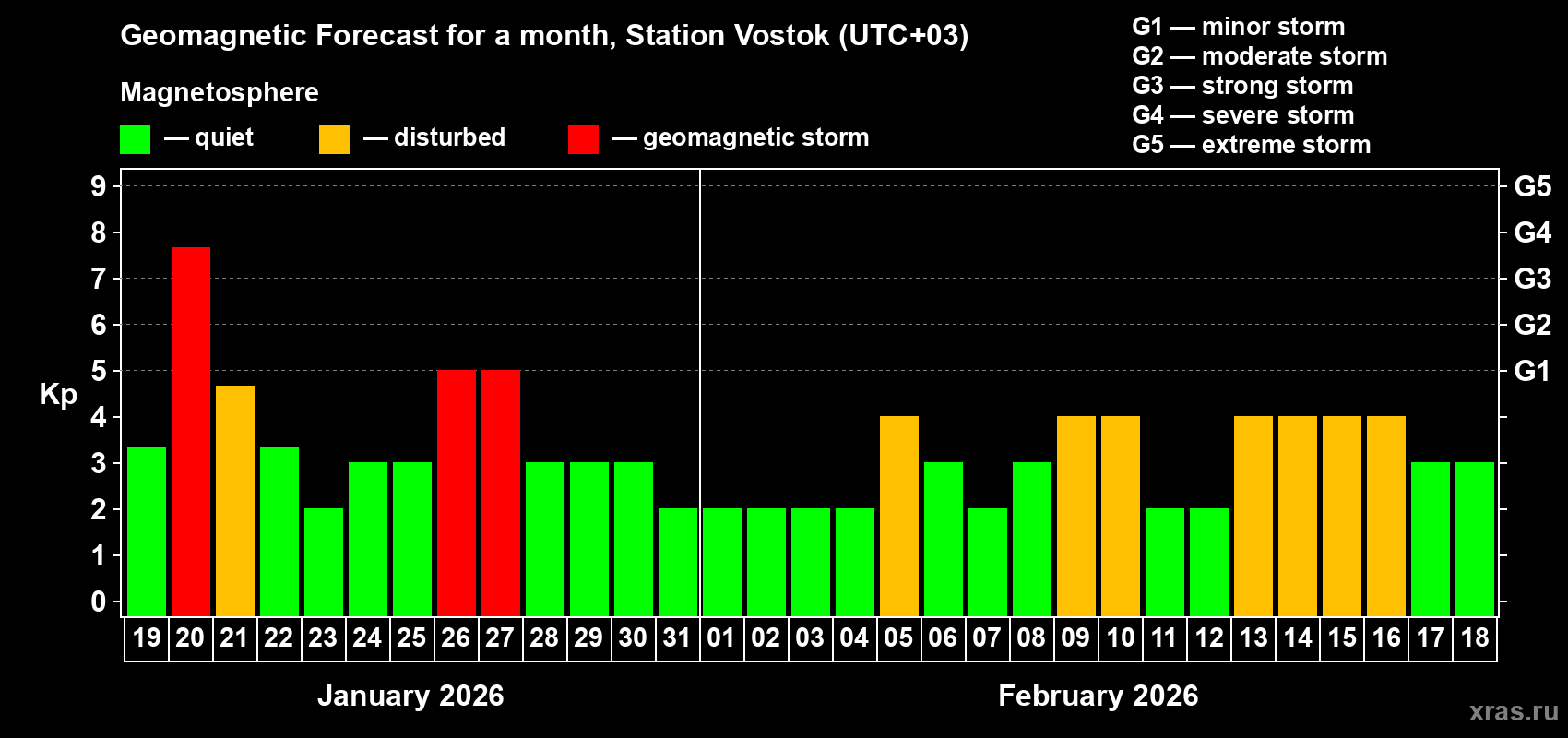 Geomagnetic Forecast for a month, Station Vostok (UTC+03)

Magnetosphere

— quiet — disturbed — geomagnetic storm

G1 — minor storm
G2 — moderate storm
G3 — strong storm
G4 — severe storm
G5 — extreme storm

Kp

9
8
7
6
5
4
3
2
1
0

G5
G4
G3
G2
G1

19 20 21 22 23 24 25 26 27 28 29 30 31 01 02 03 04 05 06 07 08 09 10 11 12 13 14 15 16 17 18

January 2026

February 2026

xras.ru